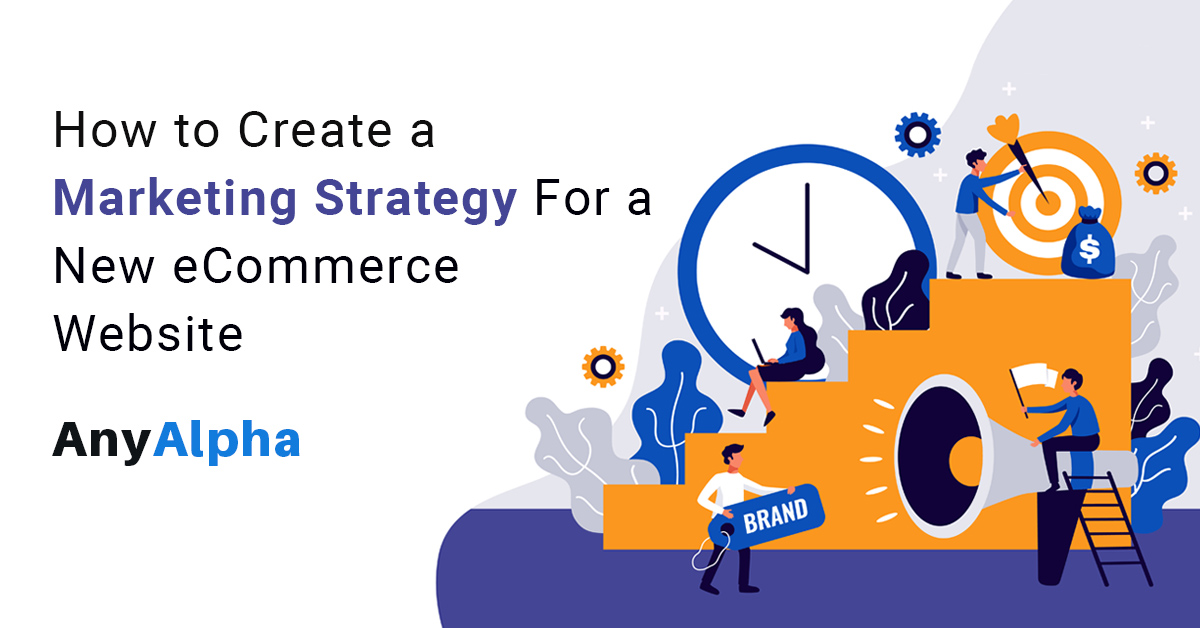 How to Create a Marketing Strategy For a New eCommerce Website

AnyAlpha

$

BRAND